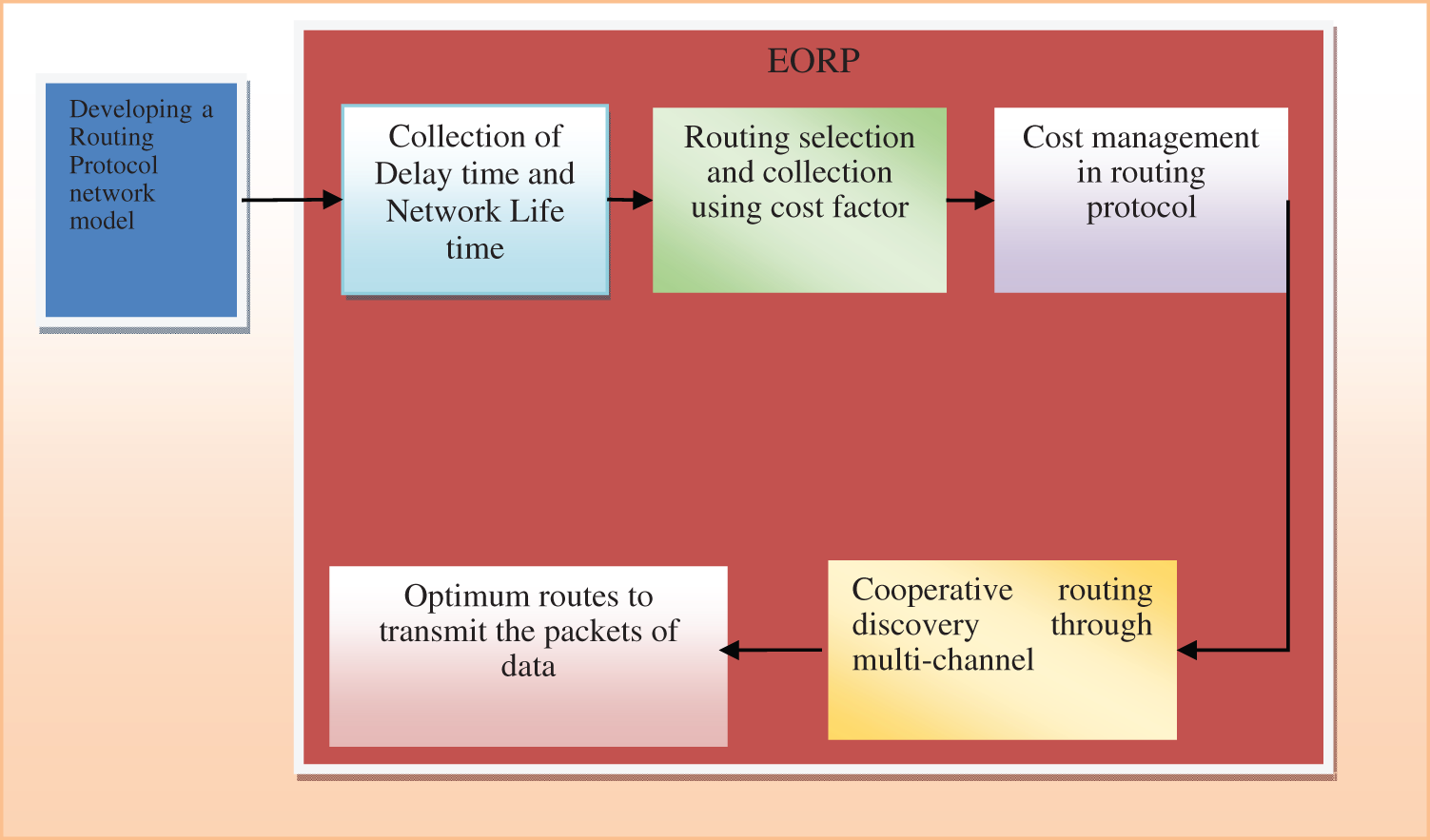 Developing a Routing Protocol network model

EORP

Collection of Delay time and Network Life time

Routing selection and collection using cost factor

Cost management in routing protocol

Cooperative routing discovery through multi-channel

Optimum routes to transmit the packets of data